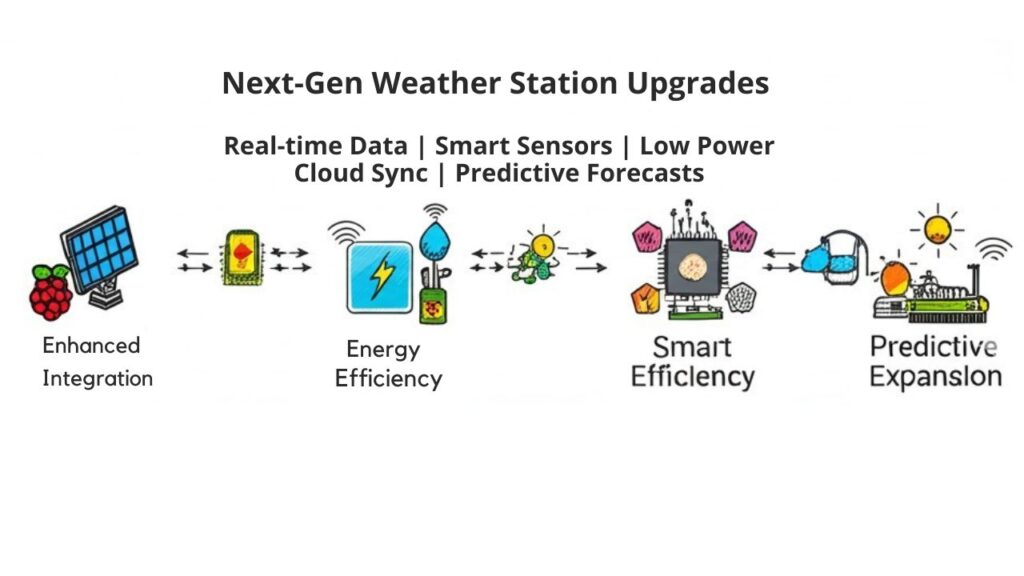 Next-Gen Weather Station Upgrades

Real-time Data | Smart Sensors | Low Power
Cloud Sync | Predictive Forecasts

Enhanced Integration

Energy Efficiency

Smart Efficlency

Predictive Expanslon